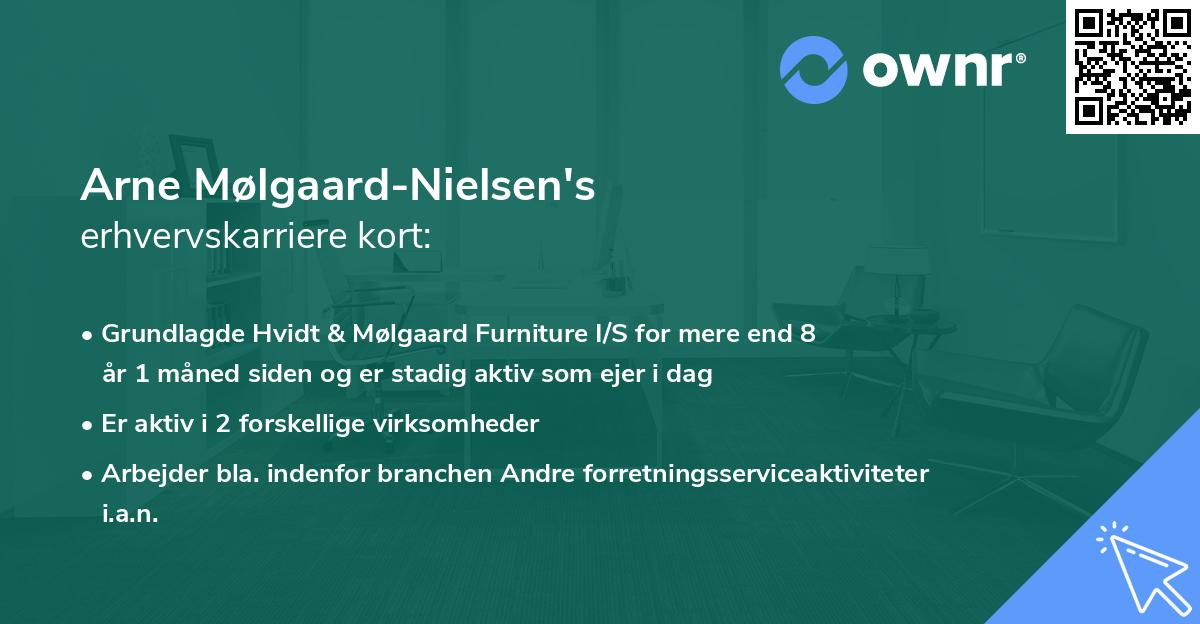 ownr®

Arne Mølgaard-Nielsen's
erhvervskarriere kort:

• Grundlagde Hvidt & Mølgaard Furniture I/S for mere end 8 år 1 måned siden og er stadig aktiv som ejer i dag

• Er aktiv i 2 forskellige virksomheder

• Arbejder bla. indenfor branchen Andre forretningsserviceaktiviteter i.a.n.